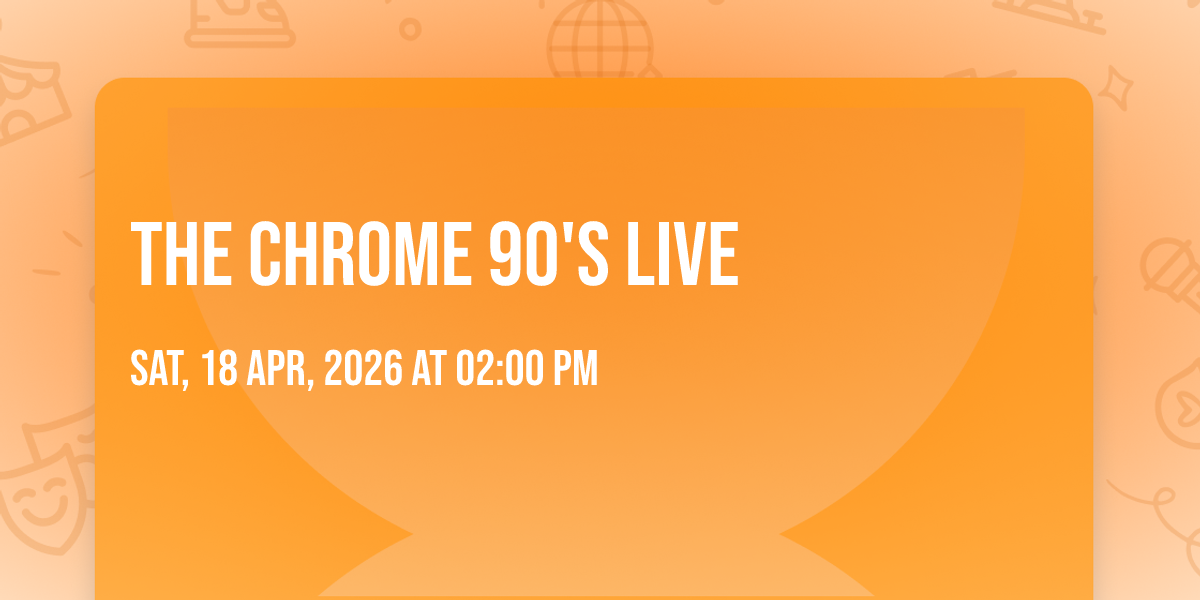 THE CHROME 90'S LIVE

SAT, 18 APR, 2026 AT 02:00 PM